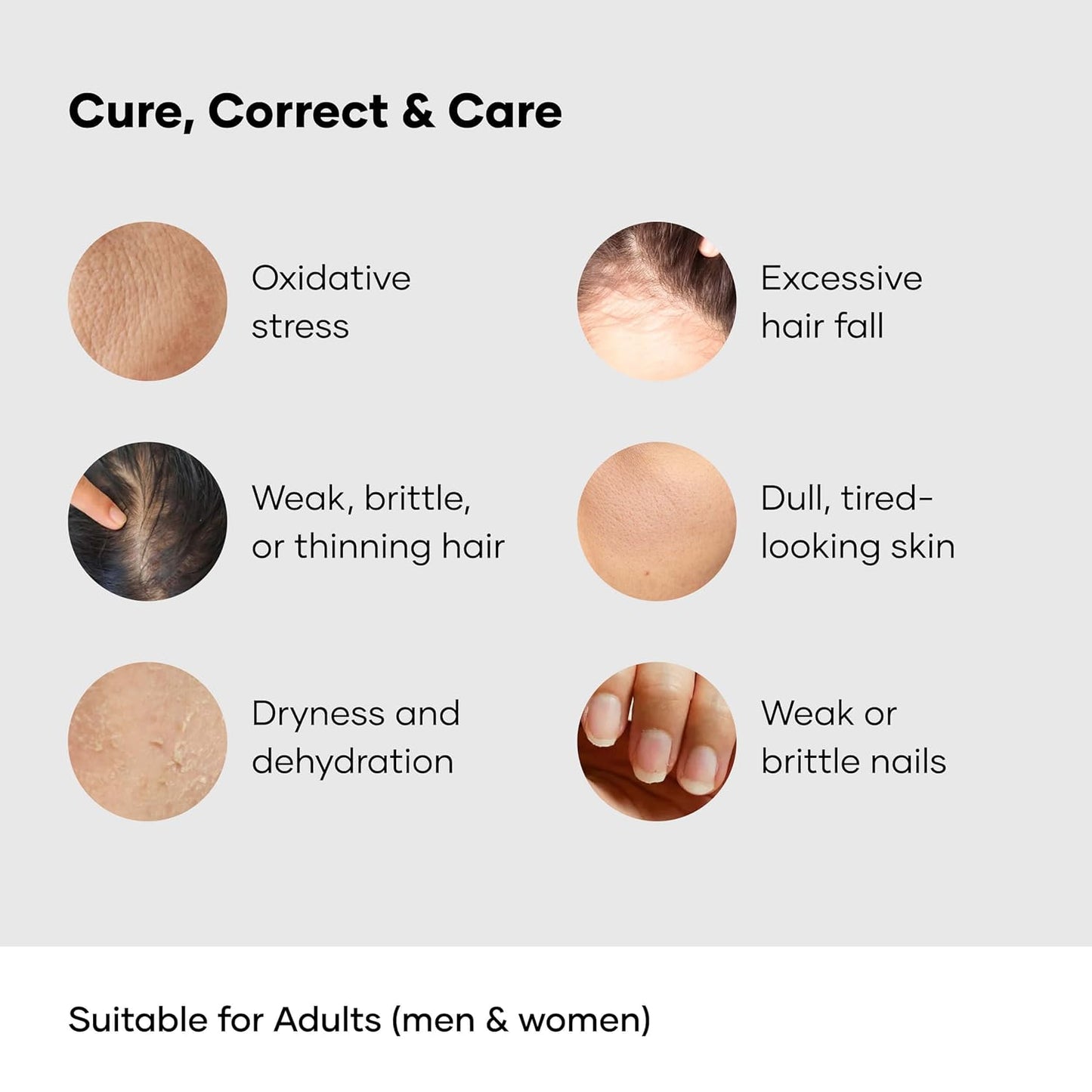 Cure, Correct & Care

Oxidative stress

Excessive hair fall

Weak, brittle, or thinning hair

Dull, tired-looking skin

Dryness and dehydration

Weak or brittle nails

Suitable for Adults (men & women)